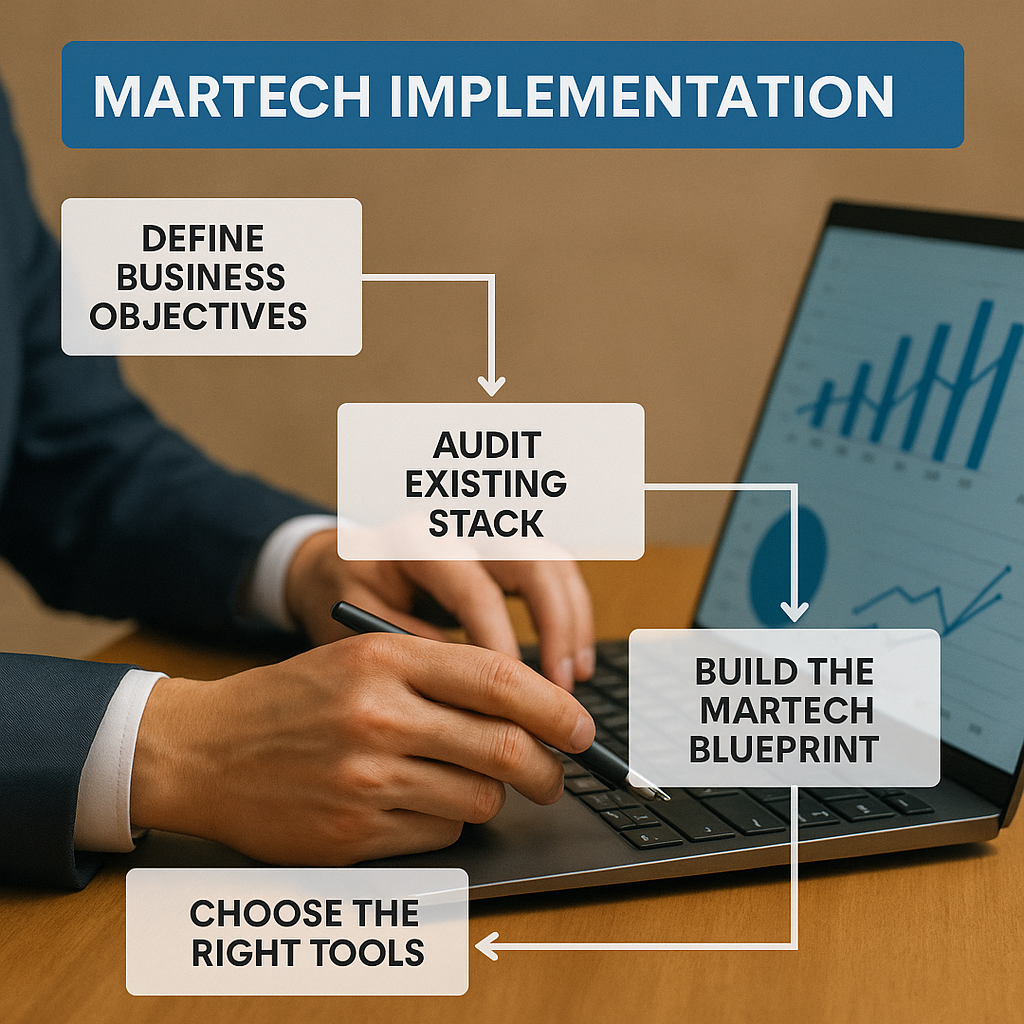 MARTECH IMPLEMENTATION

DEFINE BUSINESS OBJECTIVES

AUDIT EXISTING STACK

BUILD THE MARTECH BLUEPRINT

CHOOSE THE RIGHT TOOLS